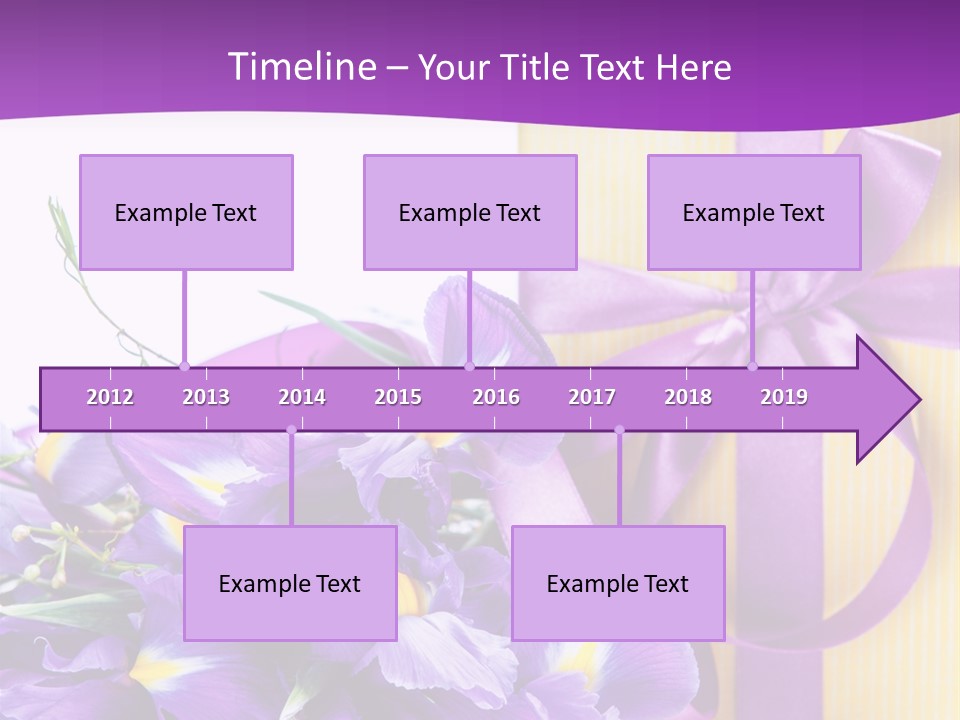 Timeline – Your Title Text Here

Example Text

Example Text

Example Text

2012 2013 2014 2015 2016 2017 2018 2019

Example Text

Example Text